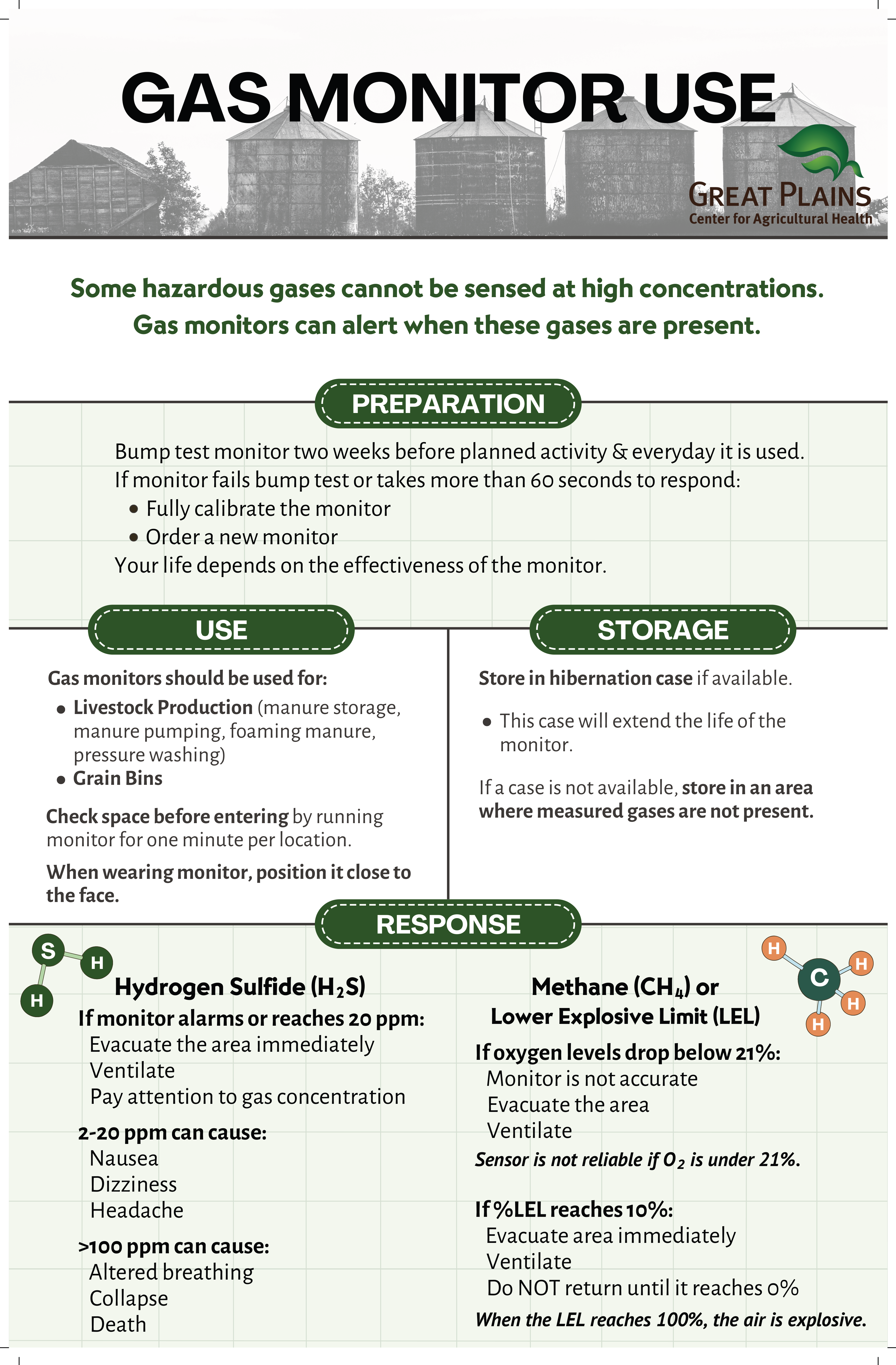 GAS MONITOR USE

GREAT PLAINS
Center for Agricultural Health

Some hazardous gases cannot be sensed at high concentrations.
Gas monitors can alert when these gases are present.

PREPARATION

Bump test monitor two weeks before planned activity & everyday it is used.
If monitor fails bump test or takes more than 60 seconds to respond:
• Fully calibrate the monitor
• Order a new monitor
Your life depends on the effectiveness of the monitor.

USE

Gas monitors should be used for:
• Livestock Production (manure storage, manure pumping, foaming manure, pressure washing)
• Grain Bins

Check space before entering by running monitor for one minute per location.

When wearing monitor, position it close to the face.

STORAGE

Store in hibernation case if available.

• This case will extend the life of the monitor.

If a case is not available, store in an area where measured gases are not present.

RESPONSE

S H H

Hydrogen Sulfide ($H_2S$)
If monitor alarms or reaches 20 ppm:
Evacuate the area immediately
Ventilate
Pay attention to gas concentration

2-20 ppm can cause:
Nausea
Dizziness
Headache

>100 ppm can cause:
Altered breathing
Collapse
Death

H C H H H

Methane ($CH_4$) or
Lower Explosive Limit (LEL)
If oxygen levels drop below 21%:
Monitor is not accurate
Evacuate the area
Ventilate
Sensor is not reliable if $O_2$ is under 21%.

If %LEL reaches 10%:
Evacuate area immediately
Ventilate
Do NOT return until it reaches 0%
When the LEL reaches 100%, the air is explosive.